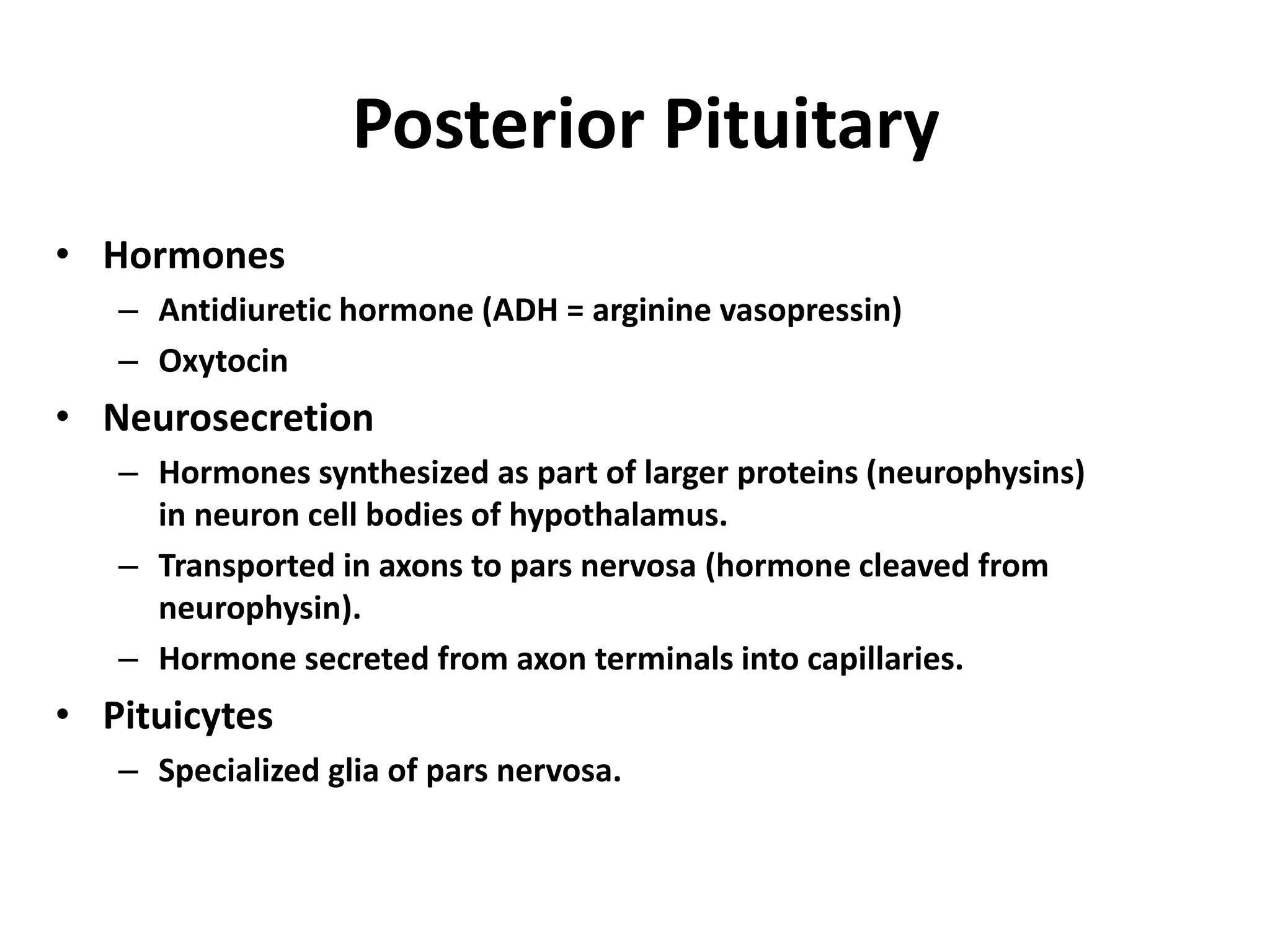 Posterior Pituitary

• Hormones
– Antidiuretic hormone (ADH = arginine vasopressin)
– Oxytocin
• Neurosecretion
– Hormones synthesized as part of larger proteins (neurophysins) in neuron cell bodies of hypothalamus.
– Transported in axons to pars nervosa (hormone cleaved from neurophysin).
– Hormone secreted from axon terminals into capillaries.
• Pituicytes
– Specialized glia of pars nervosa.